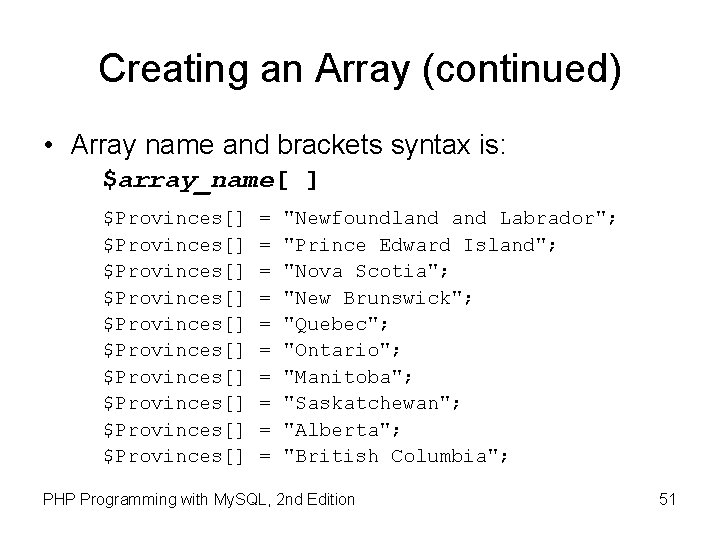 Creating an Array (continued)

• Array name and brackets syntax is:

$array_name[ ]

$Provinces[] = "Newfoundland and Labrador";
$Provinces[] = "Prince Edward Island";
$Provinces[] = "Nova Scotia";
$Provinces[] = "New Brunswick";
$Provinces[] = "Quebec";
$Provinces[] = "Ontario";
$Provinces[] = "Manitoba";
$Provinces[] = "Saskatchewan";
$Provinces[] = "Alberta";
$Provinces[] = "British Columbia";

PHP Programming with MySQL, 2nd Edition

51